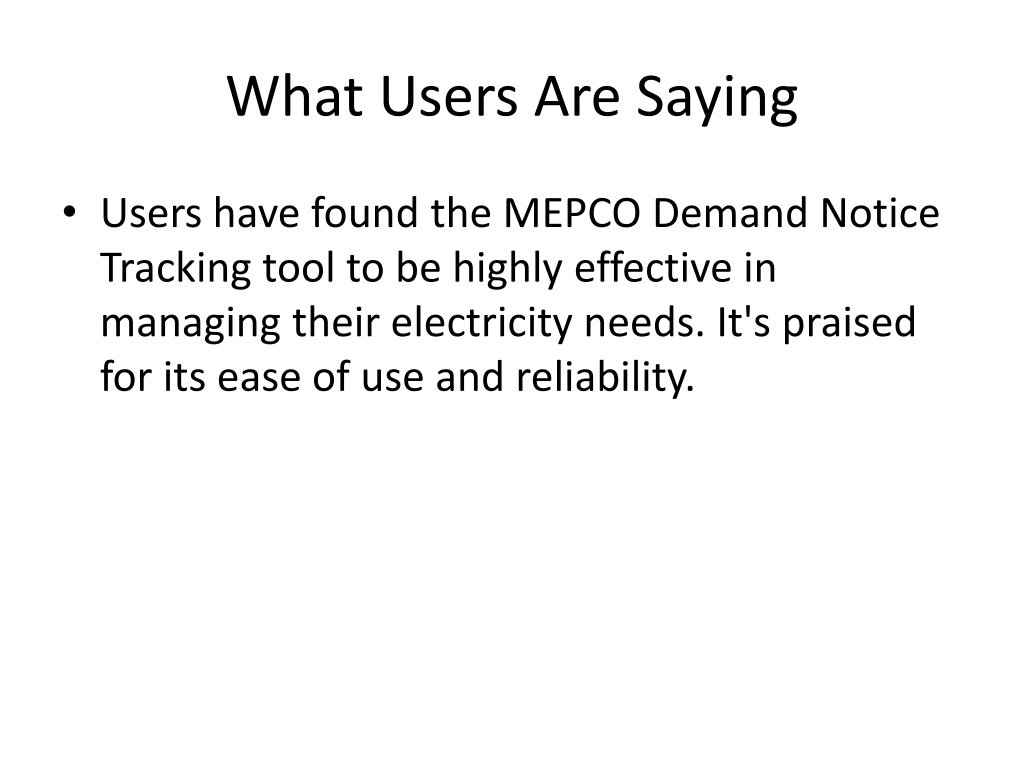 What Users Are Saying

• Users have found the MEPCO Demand Notice Tracking tool to be highly effective in managing their electricity needs. It's praised for its ease of use and reliability.